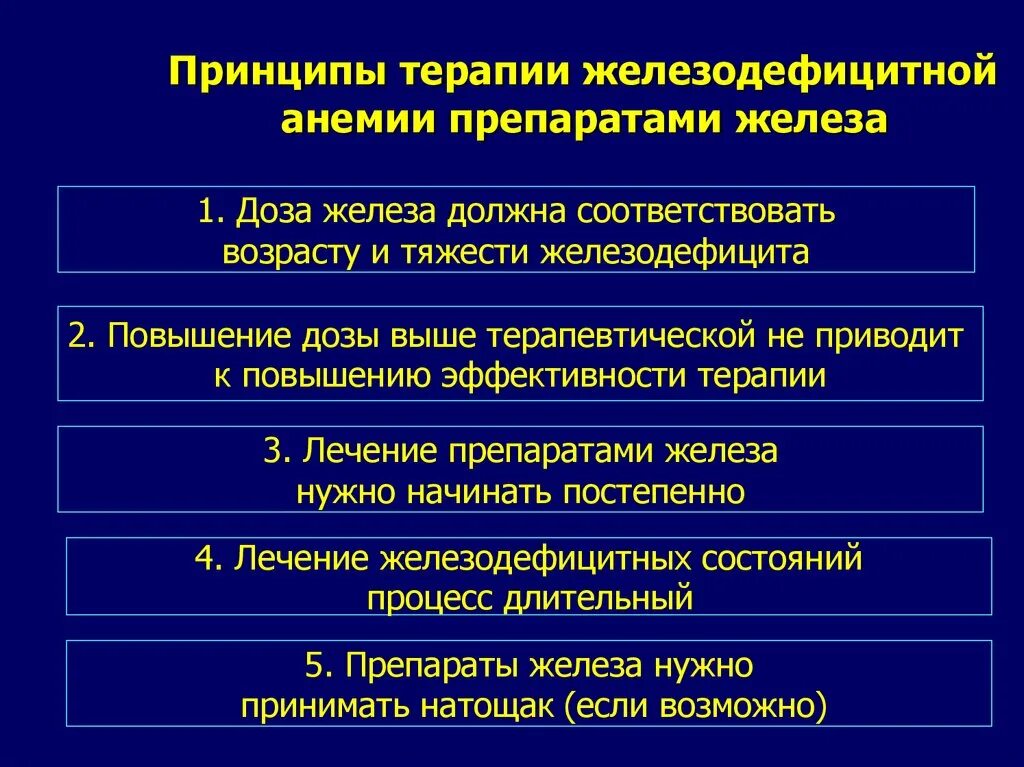 Принципы терапии железодефицитной анемии препаратами железа

1. Доза железа должна соответствовать возрасту и тяжести железодефицита

2. Повышение дозы выше терапевтической не приводит к повышению эффективности терапии

3. Лечение препаратами железа нужно начинать постепенно

4. Лечение железодефицитных состояний процесс длительный

5. Препараты железа нужно принимать натощак (если возможно)